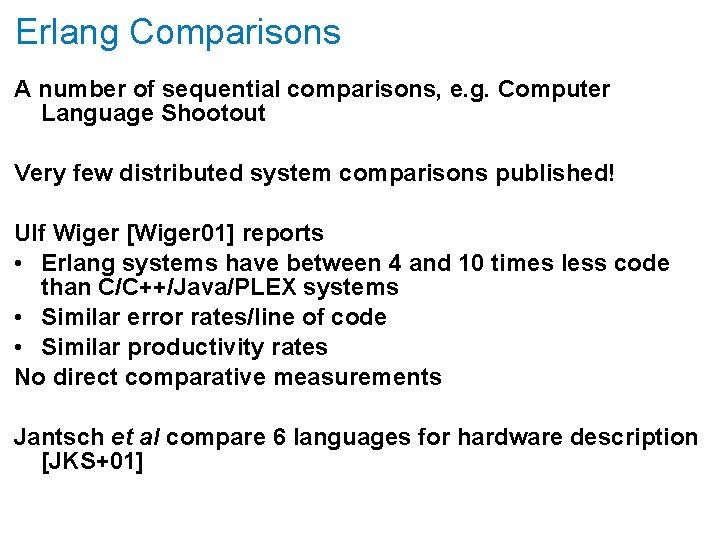 Erlang Comparisons

A number of sequential comparisons, e.g. Computer Language Shootout

Very few distributed system comparisons published!

Ulf Wiger [Wiger01] reports
• Erlang systems have between 4 and 10 times less code than C/C++/Java/PLEX systems
• Similar error rates/line of code
• Similar productivity rates
No direct comparative measurements

Jantsch et al compare 6 languages for hardware description [JKS+01]